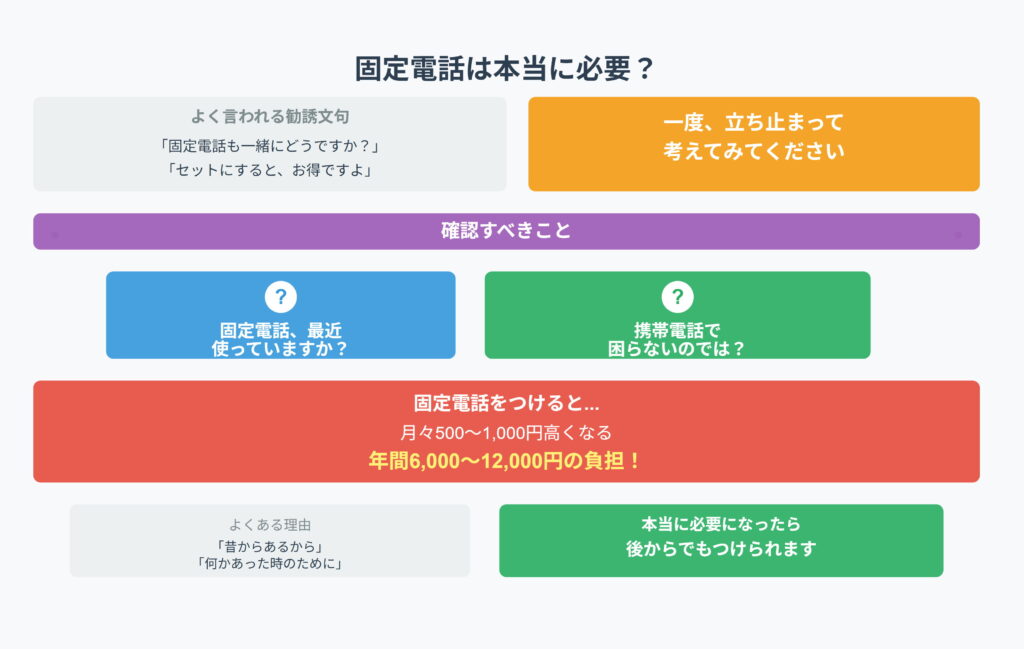 固定電話は本当に必要？

よく言われる勧誘文句
「固定電話も一緒にどうですか？」
「セットにすると、お得ですよ」

一度、立ち止まって
考えてみてください

確認すべきこと

?
固定電話、最近
使っていますか？

?
携帯電話で
困らないのでは？

固定電話をつけると...
月々500〜1,000円高くなる
年間6,000〜12,000円の負担！

よくある理由
「昔からあるから」
「何かあった時のために」

本当に必要になったら
後からでもつけられます